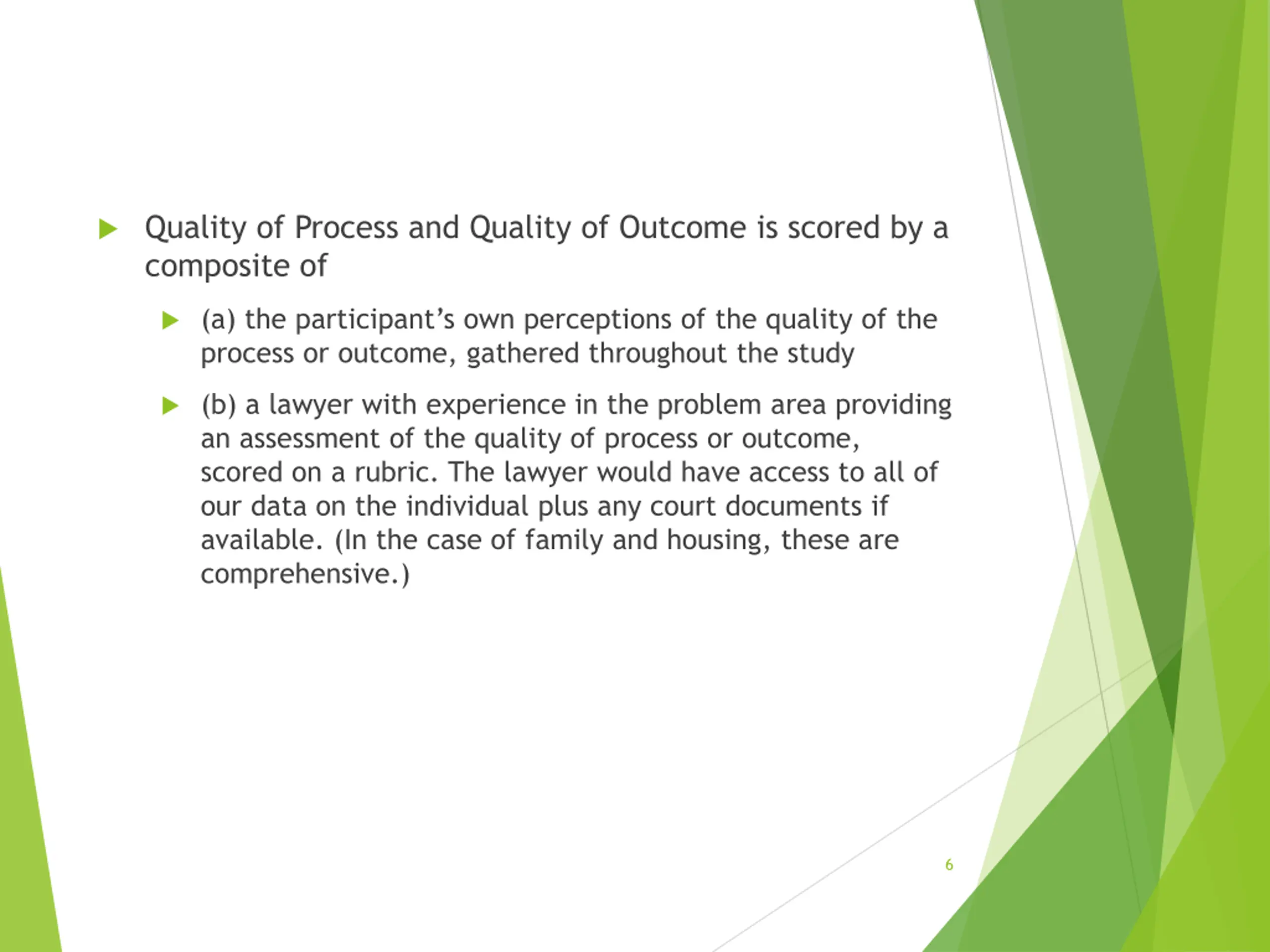 Quality of Process and Quality of Outcome is scored by a composite of

(a) the participant’s own perceptions of the quality of the process or outcome, gathered throughout the study

(b) a lawyer with experience in the problem area providing an assessment of the quality of process or outcome, scored on a rubric. The lawyer would have access to all of our data on the individual plus any court documents if available. (In the case of family and housing, these are comprehensive.)

6